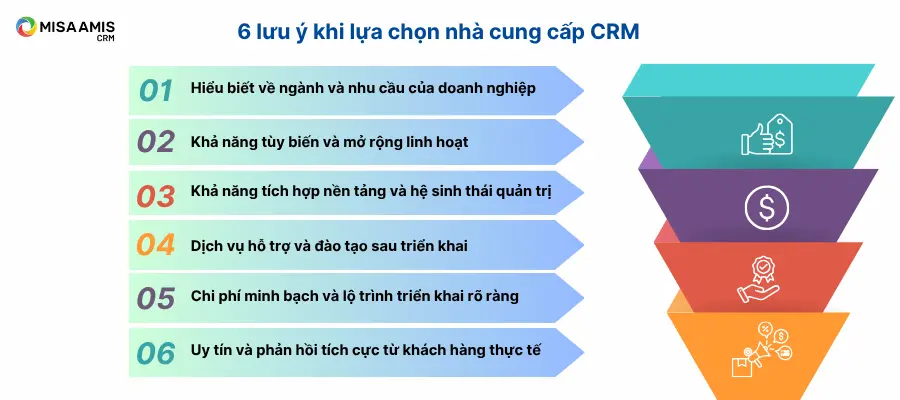 MISA AMIS CRM

6 lưu ý khi lựa chọn nhà cung cấp CRM

01 Hiểu biết về ngành và nhu cầu của doanh nghiệp

02 Khả năng tùy biến và mở rộng linh hoạt

03 Khả năng tích hợp nền tảng và hệ sinh thái quản trị

04 Dịch vụ hỗ trợ và đào tạo sau triển khai

05 Chi phí minh bạch và lộ trình triển khai rõ ràng

06 Uy tín và phản hồi tích cực từ khách hàng thực tế